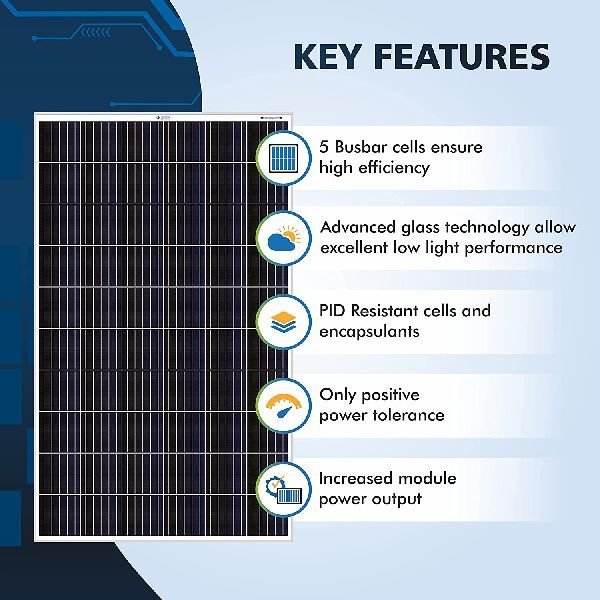 KEY FEATURES

5 Busbar cells ensure high efficiency

Advanced glass technology allow excellent low light performance

PID Resistant cells and encapsulants

Only positive power tolerance

Increased module power output